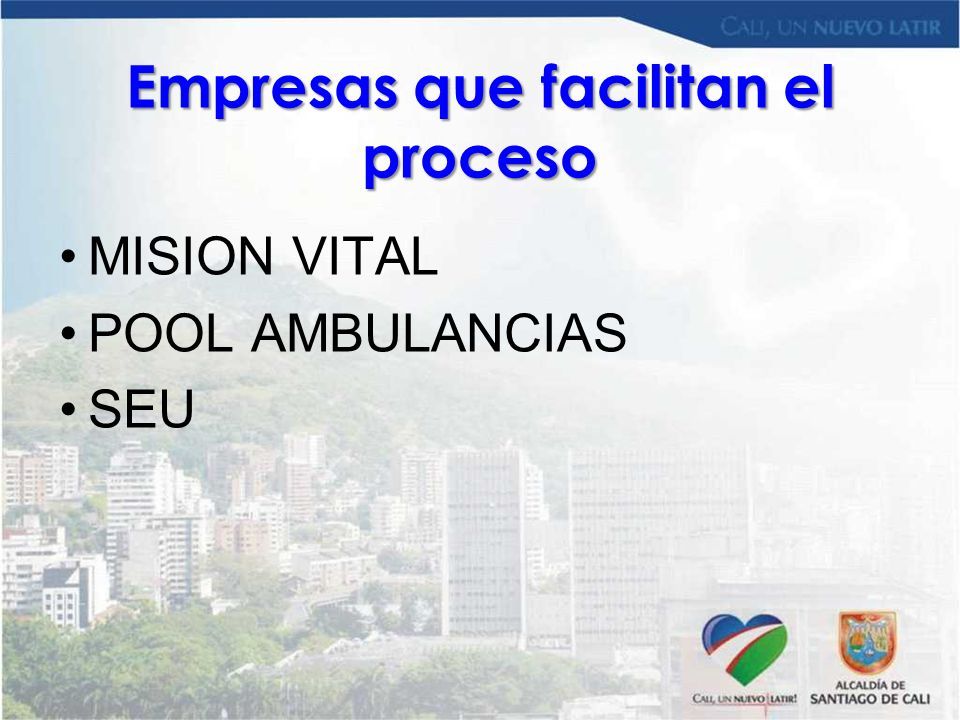 CALI, UN NUEVO LATIR

Empresas que facilitan el proceso

• MISION VITAL
• POOL AMBULANCIAS
• SEU

CALI, UN NUEVO LATIR!

ALCALDÍA DE SANTIAGO DE CALI